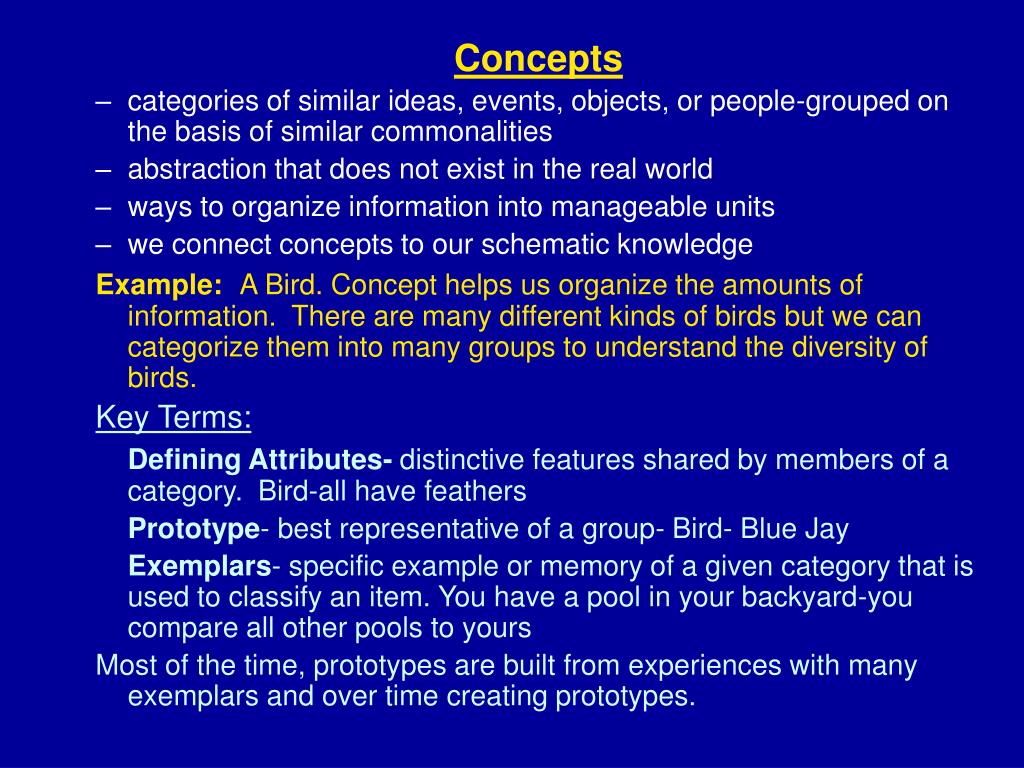 Concepts

– categories of similar ideas, events, objects, or people-grouped on the basis of similar commonalities
– abstraction that does not exist in the real world
– ways to organize information into manageable units
– we connect concepts to our schematic knowledge

Example: A Bird. Concept helps us organize the amounts of information. There are many different kinds of birds but we can categorize them into many groups to understand the diversity of birds.

Key Terms:

Defining Attributes- distinctive features shared by members of a category. Bird-all have feathers

Prototype- best representative of a group- Bird- Blue Jay

Exemplars- specific example or memory of a given category that is used to classify an item. You have a pool in your backyard-you compare all other pools to yours

Most of the time, prototypes are built from experiences with many exemplars and over time creating prototypes.